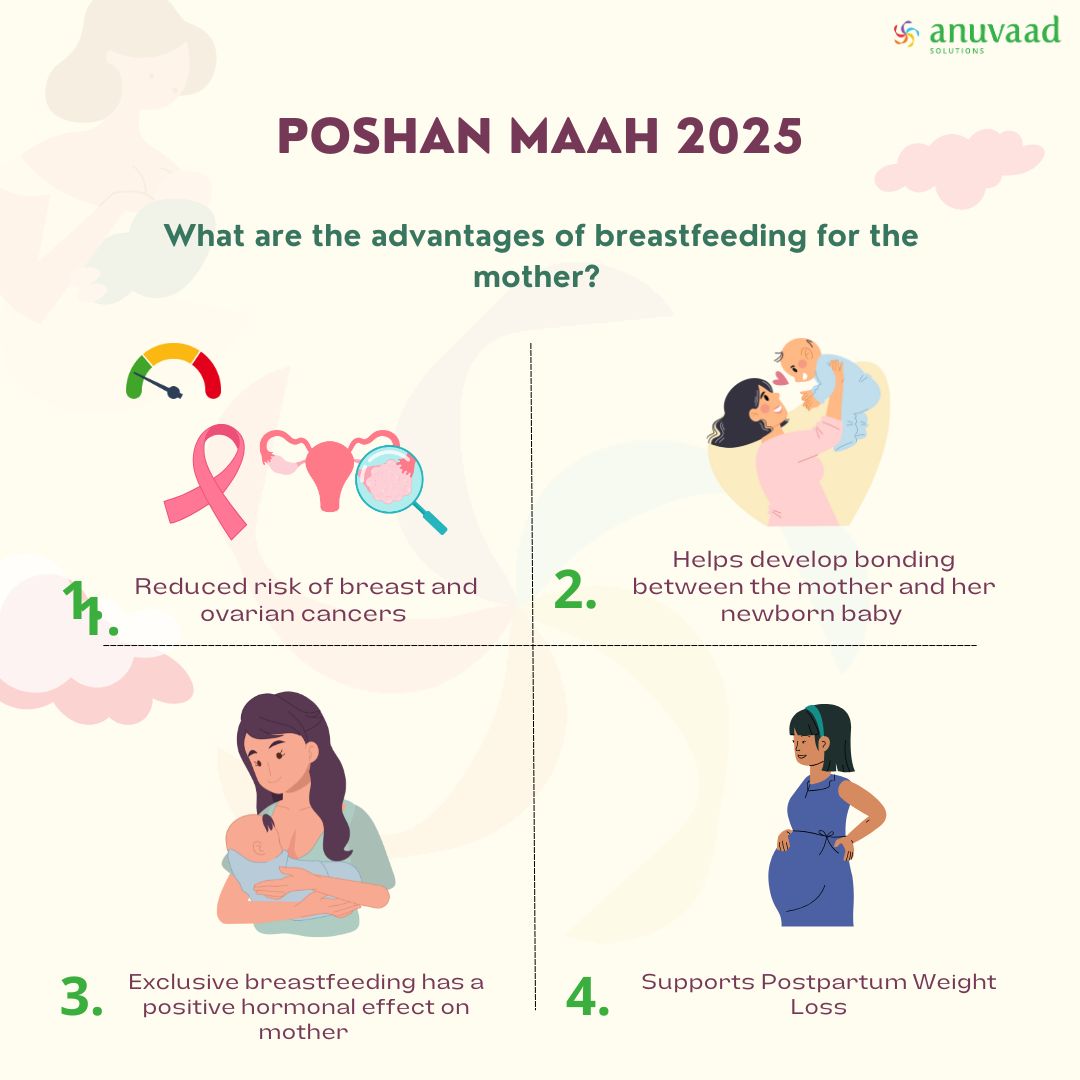 anuvaad
SOLUTIONS

POSHAN MAAH 2025

What are the advantages of breastfeeding for the mother?

1. Reduced risk of breast and ovarian cancers

2. Helps develop bonding between the mother and her newborn baby

3. Exclusive breastfeeding has a positive hormonal effect on mother

4. Supports Postpartum Weight Loss